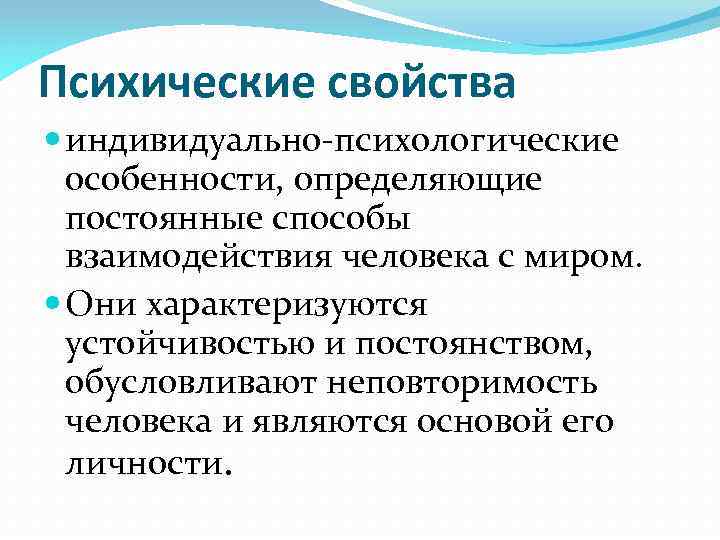 Психические свойства

индивидуально-психологические особенности, определяющие постоянные способы взаимодействия человека с миром.

Они характеризуются устойчивостью и постоянством, обусловливают неповторимость человека и являются основой его личности.